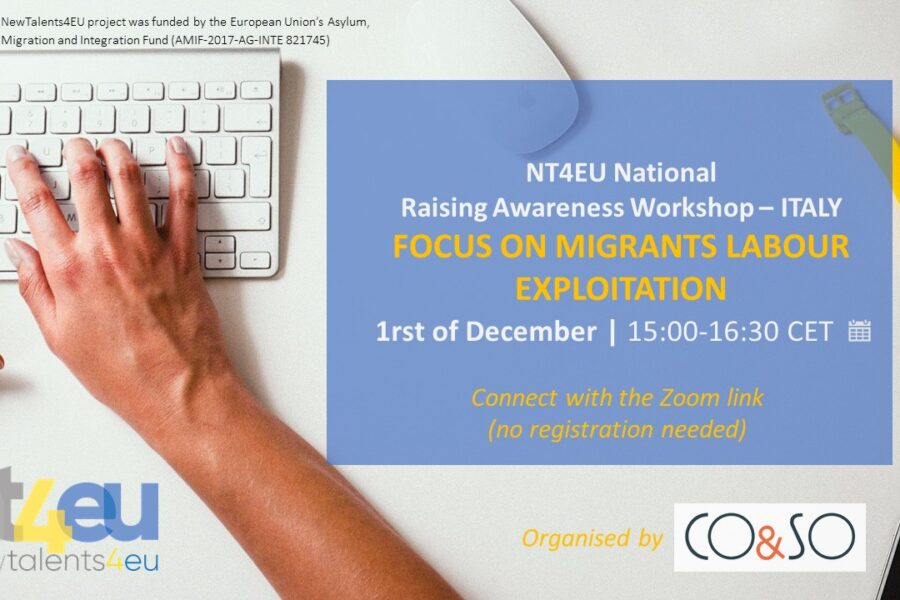 NewTalents4EU project was funded by the European Union's Asylum, Migration and Integration Fund (AMIF-2017-AG-INTE 821745)

NT4EU National
Raising Awareness Workshop – ITALY
FOCUS ON MIGRANTS LABOUR EXPLOITATION
1rst of December | 15:00-16:30 CET

Connect with the Zoom link
(no registration needed)

t4eu
wtalents4eu

Organised by CO&SO